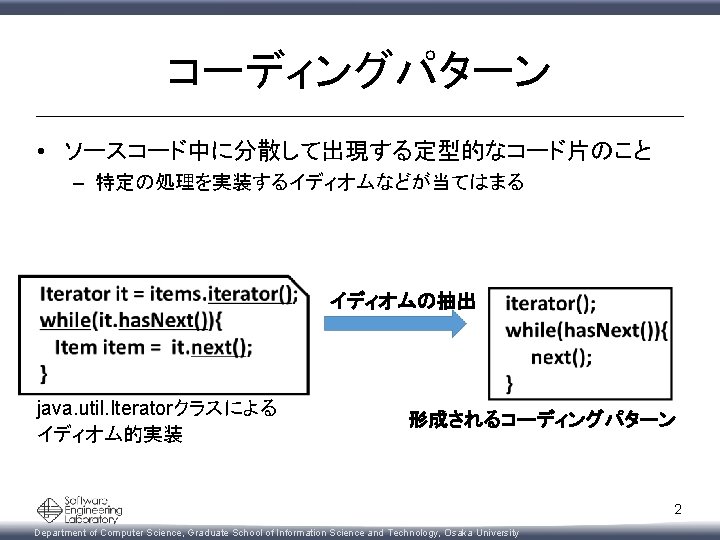 コーディングパターン

• ソースコード中に分散して出現する定型的なコード片のこと
 – 特定の処理を実装するイディオムなどが当てはまる

Iterator it = items.iterator();
while(it.hasNext()){
 Item item = it.next();
}

java.util.Iteratorクラスによる
イディオム的実装

イディオムの抽出

iterator();
while(hasNext()){
 next();
}

形成されるコーディングパターン

Software Engineering Laboratory

2

Department of Computer Science, Graduate School of Information Science and Technology, Osaka University